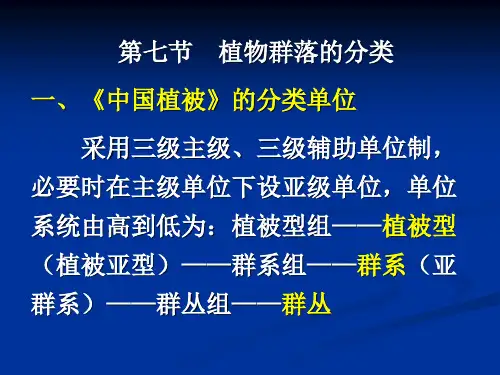 第七节　植物群落的分类

一、《中国植被》的分类单位

采用三级主级、三级辅助单位制，必要时在主级单位下设亚级单位，单位系统由高到低为：植被型组——植被型（植被亚型）——群系组——群系（亚群系）——群丛组——群丛